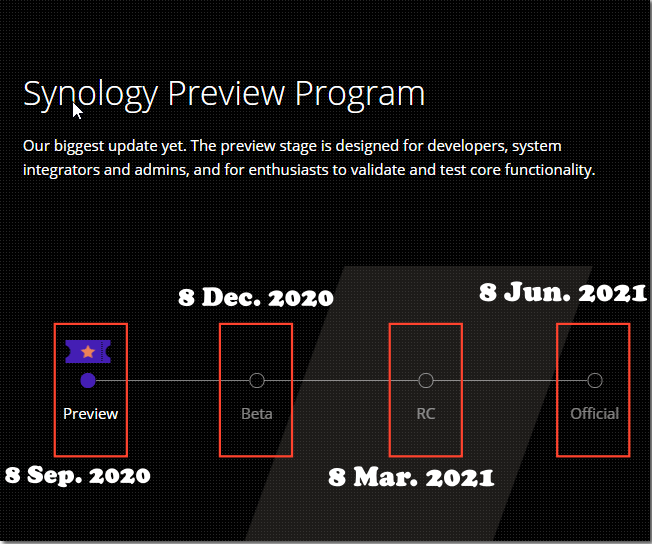 Synology Preview Program

Our biggest update yet. The preview stage is designed for developers, system integrators and admins, and for enthusiasts to validate and test core functionality.

8 Dec. 2020

8 Jun. 2021

Preview

Beta

RC

Official

8 Sep. 2020

8 Mar. 2021